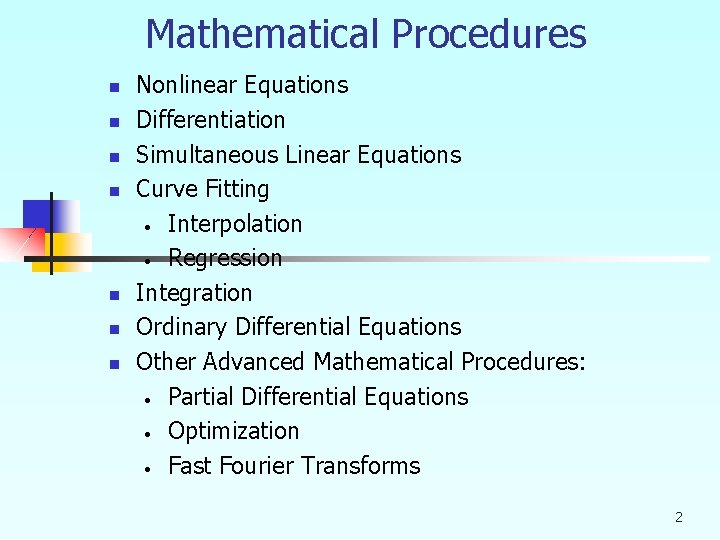 Mathematical Procedures

- Nonlinear Equations
- Differentiation
- Simultaneous Linear Equations
- Curve Fitting
  - Interpolation
  - Regression
- Integration
- Ordinary Differential Equations
- Other Advanced Mathematical Procedures:
  - Partial Differential Equations
  - Optimization
  - Fast Fourier Transforms

2